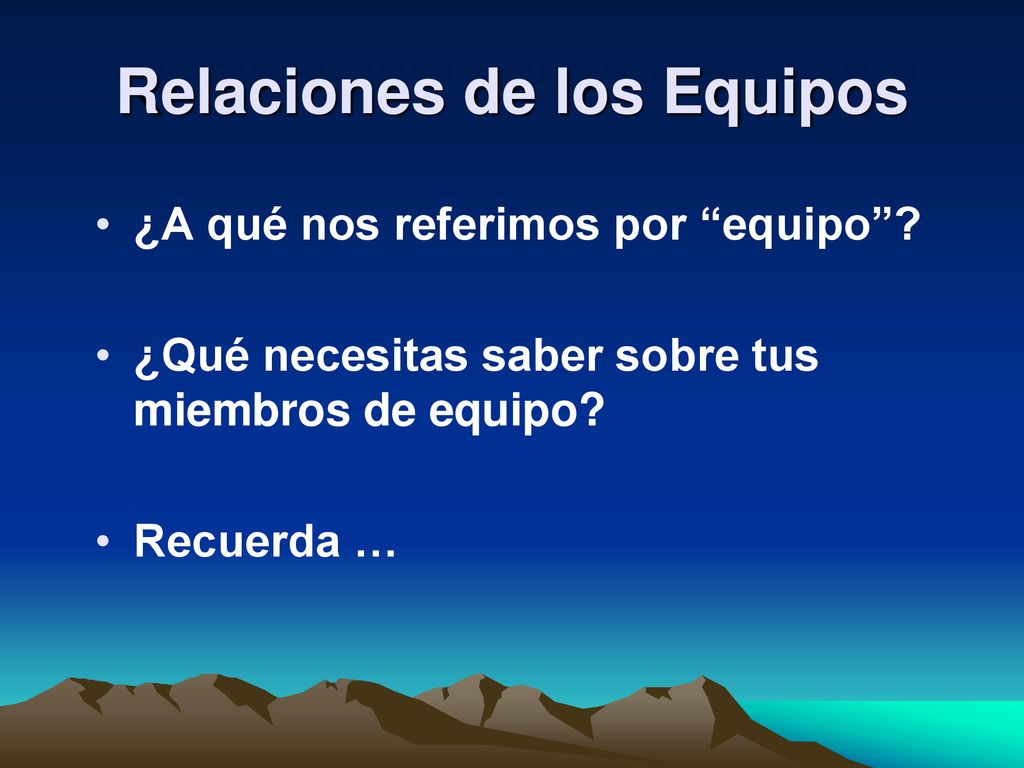 Relaciones de los Equipos

• ¿A qué nos referimos por “equipo”?

• ¿Qué necesitas saber sobre tus miembros de equipo?

• Recuerda …